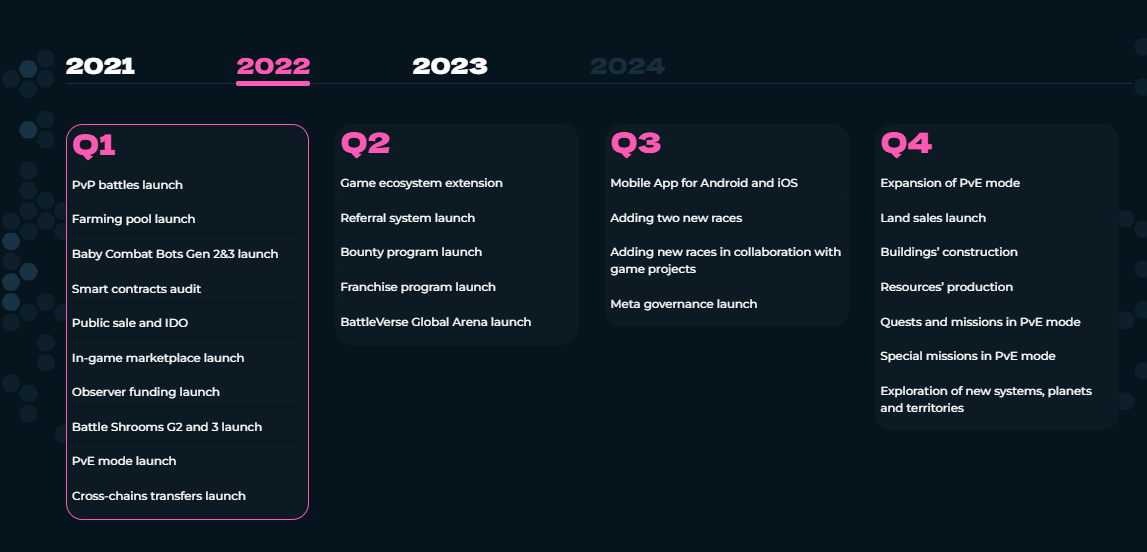 2021 2022 2023 2024

Q1

PvP battles launch

Farming pool launch

Baby Combat Bots Gen 2&3 launch

Smart contracts audit

Public sale and IDO

In-game marketplace launch

Observer funding launch

Battle Shrooms G2 and 3 launch

PvE mode launch

Cross-chains transfers launch

Q2

Game ecosystem extension

Referral system launch

Bounty program launch

Franchise program launch

BattleVerse Global Arena launch

Q3

Mobile App for Android and iOS

Adding two new races

Adding new races in collaboration with game projects

Meta governance launch

Q4

Expansion of PvE mode

Land sales launch

Buildings' construction

Resources' production

Quests and missions in PvE mode

Special missions in PvE mode

Exploration of new systems, planets and territories